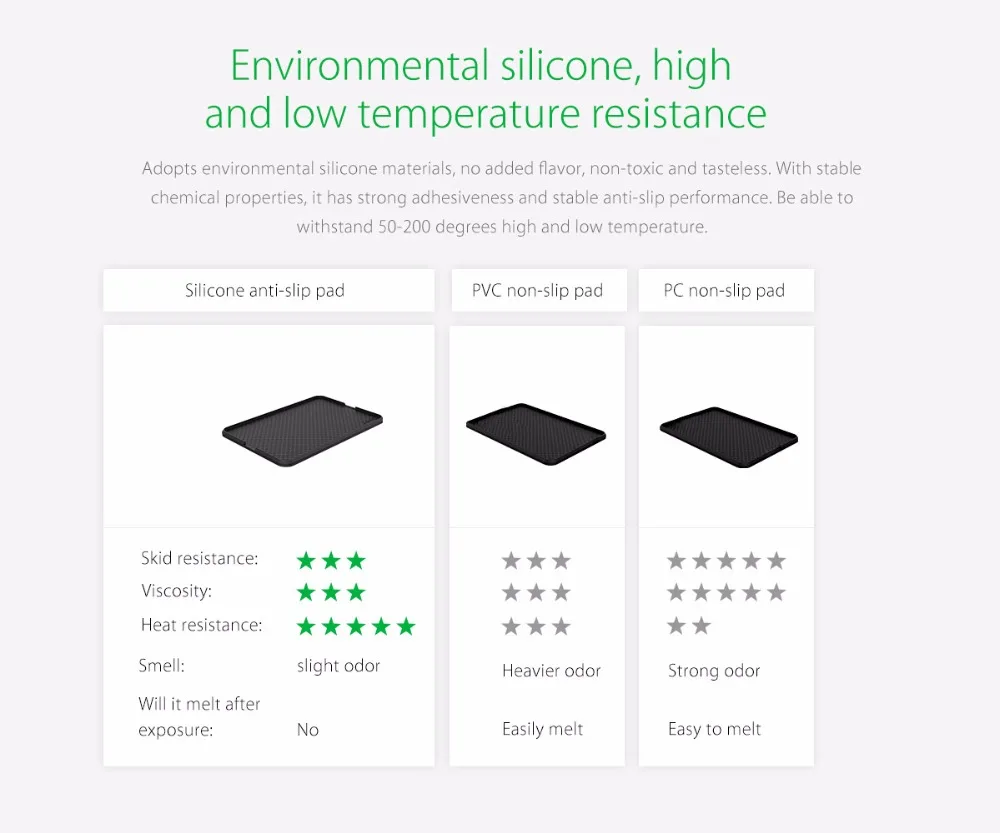 Environmental silicone, high and low temperature resistance

Adopts environmental silicone materials, no added flavor, non-toxic and tasteless. With stable chemical properties, it has strong adhesiveness and stable anti-slip performance. Be able to withstand 50-200 degrees high and low temperature.

| | Silicone anti-slip pad | PVC non-slip pad | PC non-slip pad |
|---|---|---|---|
| Skid resistance: | ★★★ | ★★★ | ★★★★★ |
| Viscosity: | ★★★ | ★★★ | ★★★★★ |
| Heat resistance: | ★★★★★ | ★★★ | ★★ |
| Smell: | slight odor | Heavier odor | Strong odor |
| Will it melt after exposure: | No | Easily melt | Easy to melt |